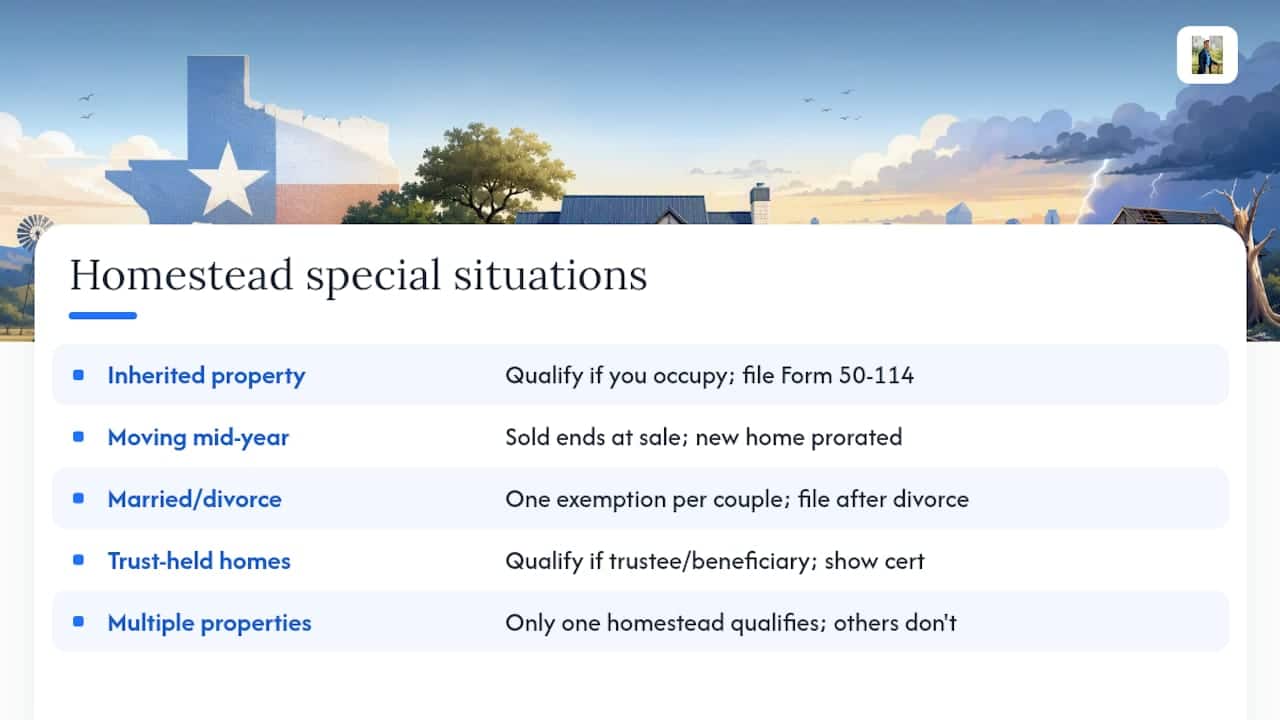 Homestead special situations

| | |
|---|---|
| Inherited property | Qualify if you occupy; file Form 50-114 |
| Moving mid-year | Sold ends at sale; new home prorated |
| Married/divorce | One exemption per couple; file after divorce |
| Trust-held homes | Qualify if trustee/beneficiary; show cert |
| Multiple properties | Only one homestead qualifies; others don't |